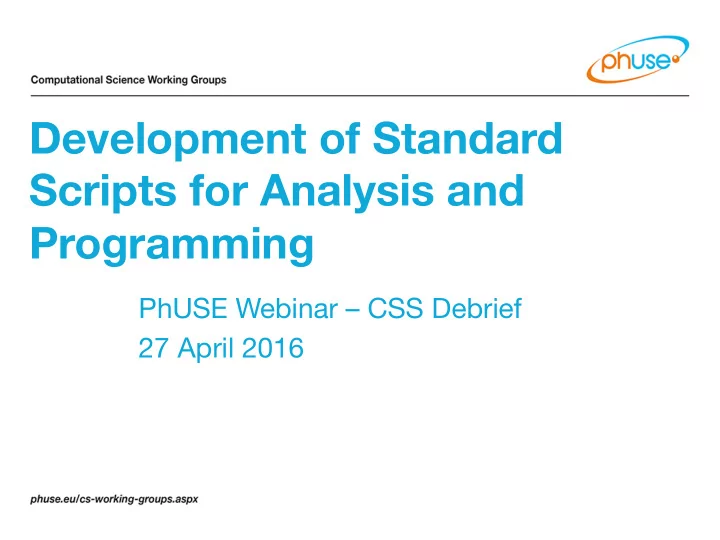 Computational Science Working Groups

phuse

Development of Standard Scripts for Analysis and Programming

PhUSE Webinar – CSS Debrief
27 April 2016

phuse.eu/cs-working-groups.aspx